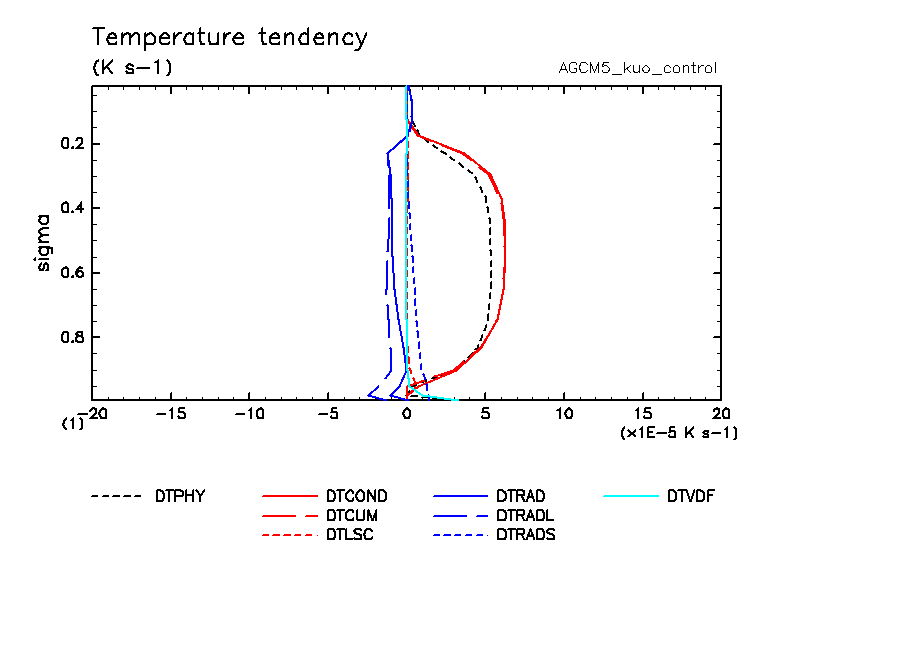 Temperature tendency
(K s−1)
AGCM5_kuo_control

sigma
0.2
0.4
0.6
0.8
(1)
−20
−15
−10
−5
0
5
10
15
20
(×1E−5 K s−1)

DTPHY
DTCOND
DTCUM
DTLSC
DTRAD
DTRADL
DTRADS
DTVDF